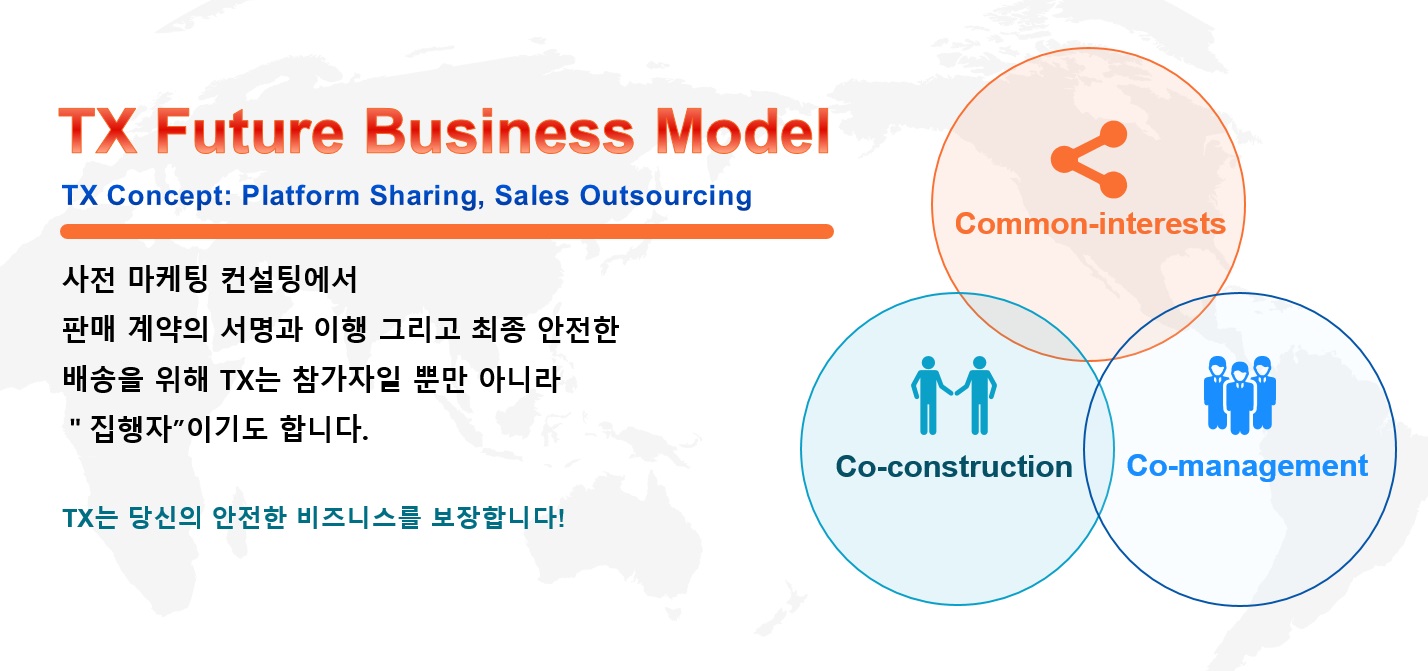 TX Future Business Model

TX Concept: Platform Sharing, Sales Outsourcing

사전 마케팅 컨설팅에서
판매 계약의 서명과 이행 그리고 최종 안전한
배송을 위해 TX는 참가자일 뿐만 아니라
" 집행자"이기도 합니다.

TX는 당신의 안전한 비즈니스를 보장합니다!

Common-interests

Co-construction

Co-management